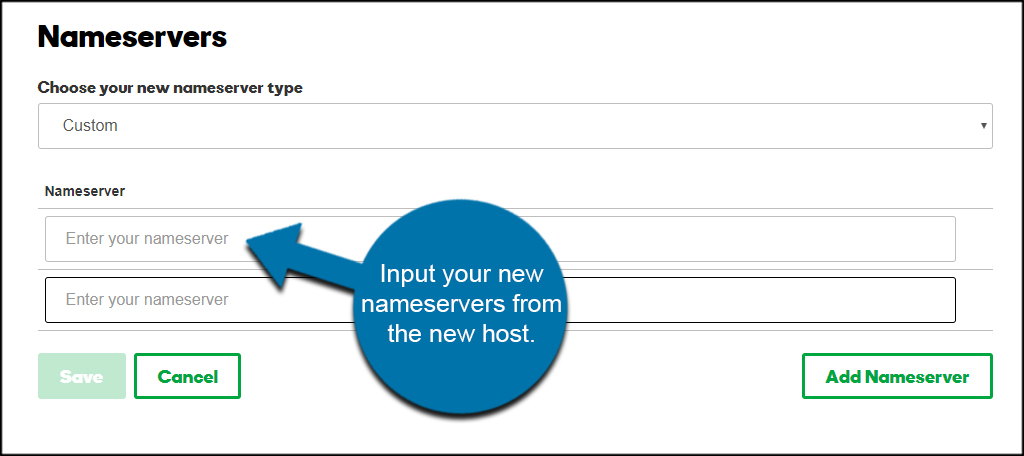 Nameservers

Choose your new nameserver type

Custom

Nameserver

Enter your nameserver

Enter your nameserver

Input your new nameservers from the new host.

Save

Cancel

Add Nameserver